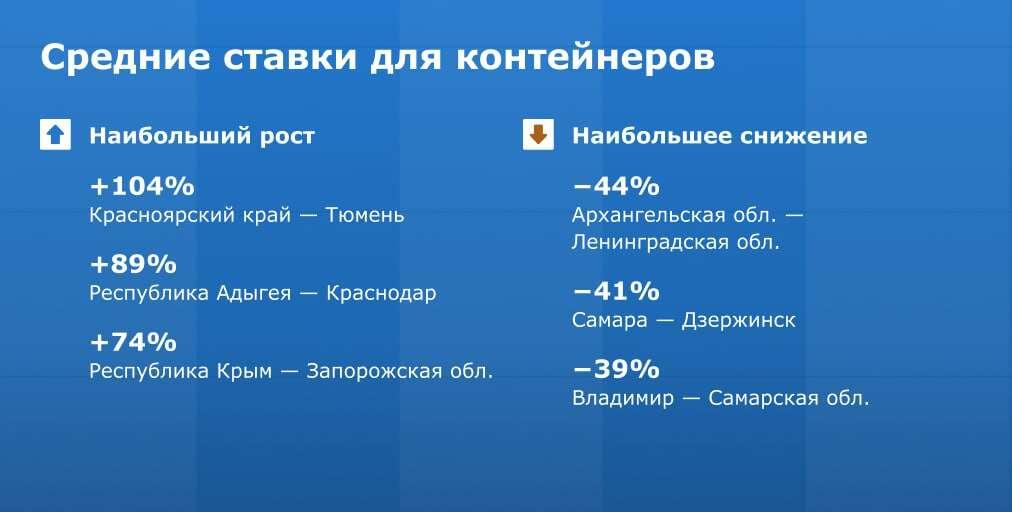 Средние ставки для контейнеров

Наибольший рост

+104%
Красноярский край — Тюмень

+89%
Республика Адыгея — Краснодар

+74%
Республика Крым — Запорожская обл.

Наибольшее снижение

−44%
Архангельская обл. — Ленинградская обл.

−41%
Самара — Дзержинск

−39%
Владимир — Самарская обл.